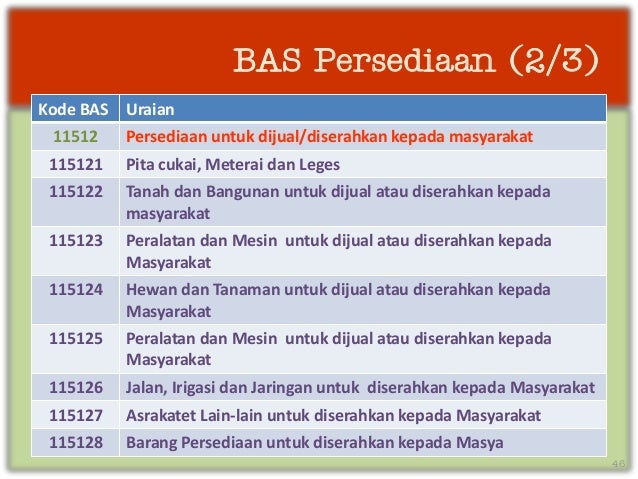 BAS Persediaan (2/3)

| Kode BAS | Uraian |
|---|---|
| 11512 | Persediaan untuk dijual/diserahkan kepada masyarakat |
| 115121 | Pita cukai, Meterai dan Leges |
| 115122 | Tanah dan Bangunan untuk dijual atau diserahkan kepada masyarakat |
| 115123 | Peralatan dan Mesin untuk dijual atau diserahkan kepada Masyarakat |
| 115124 | Hewan dan Tanaman untuk dijual atau diserahkan kepada Masyarakat |
| 115125 | Peralatan dan Mesin untuk dijual atau diserahkan kepada Masyarakat |
| 115126 | Jalan, Irigasi dan Jaringan untuk diserahkan kepada Masyarakat |
| 115127 | Asrakatet Lain-lain untuk diserahkan kepada Masyarakat |
| 115128 | Barang Persediaan untuk diserahkan kepada Masya |

46